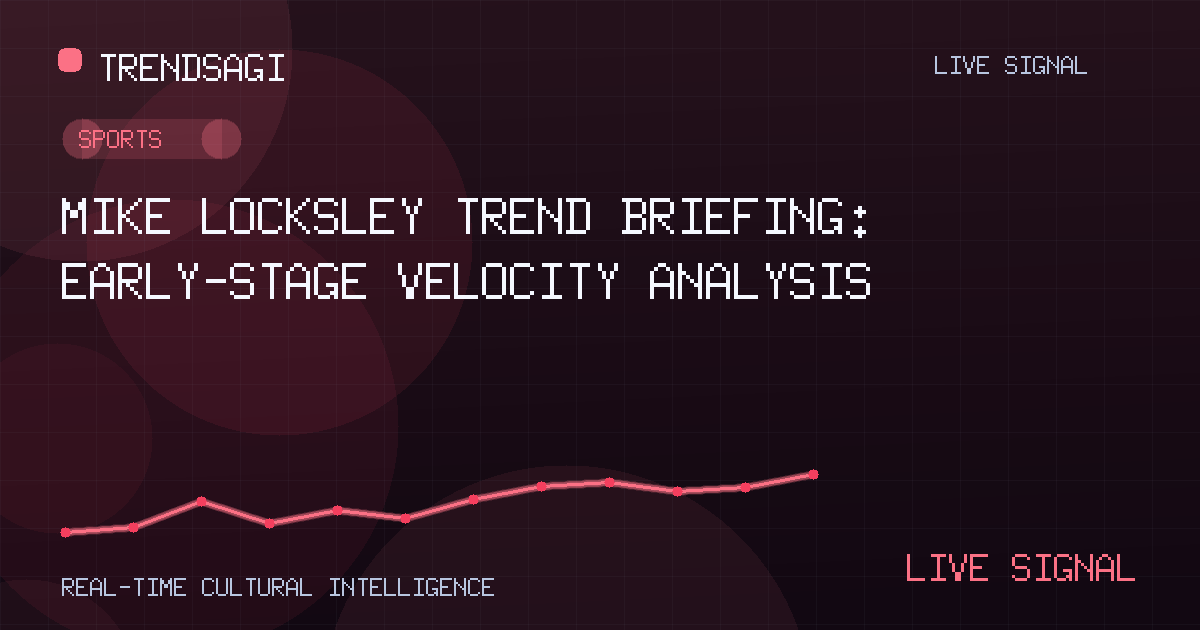 TRENDSAGI

LIVE SIGNAL

SPORTS

MIKE LOCKSLEY TREND BRIEFING: EARLY-STAGE VELOCITY ANALYSIS

REAL-TIME CULTURAL INTELLIGENCE

LIVE SIGNAL